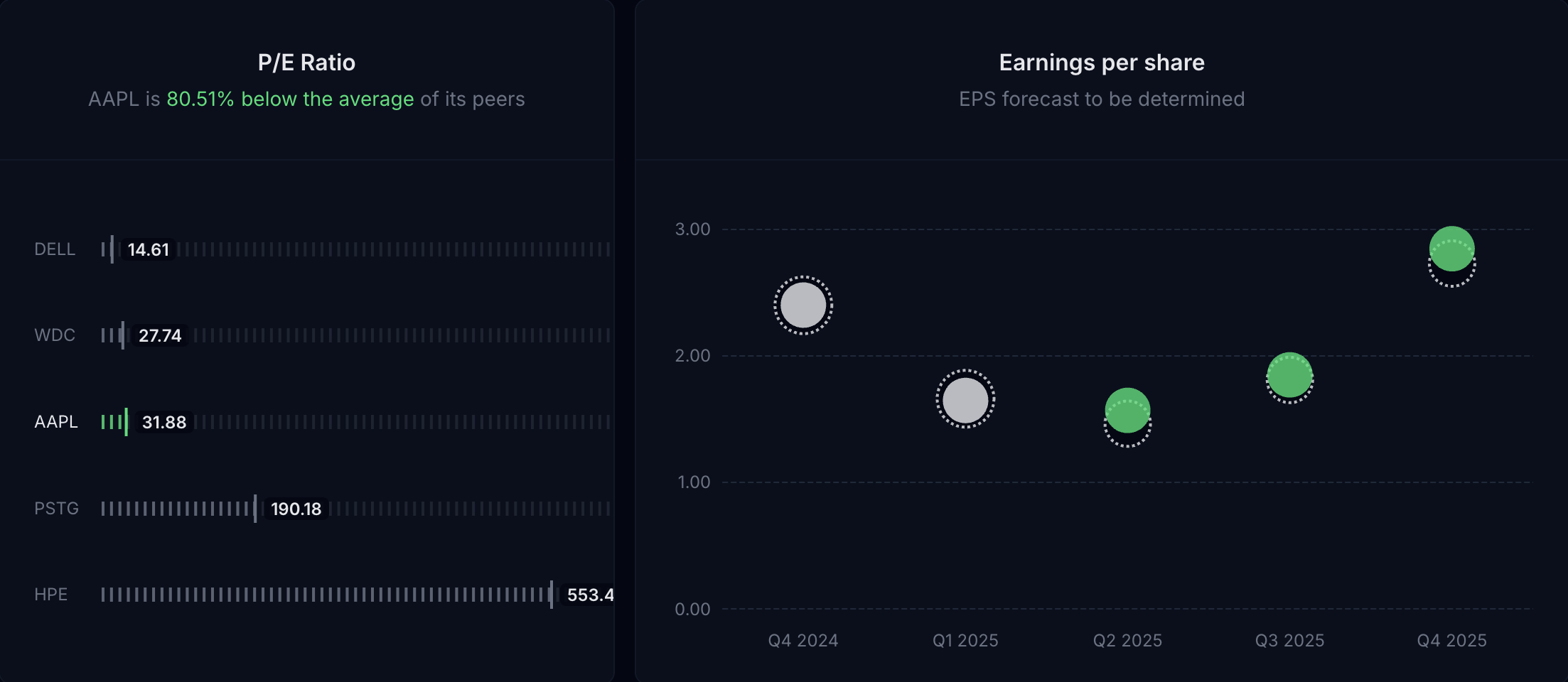 P/E Ratio
AAPL is 80.51% below the average of its peers

DELL 14.61
WDC 27.74
AAPL 31.88
PSTG 190.18
HPE 553.4

Earnings per share
EPS forecast to be determined

3.00
2.00
1.00
0.00

Q4 2024
Q1 2025
Q2 2025
Q3 2025
Q4 2025